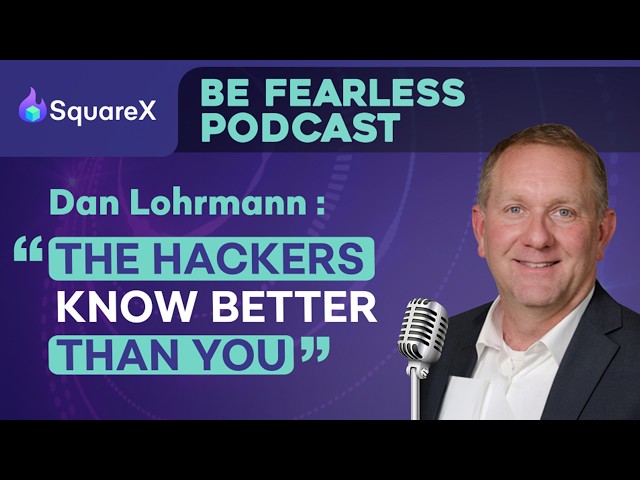 SquareX

BE FEARLESS PODCAST

Dan Lohrmann :

“THE HACKERS KNOW BETTER THAN YOU”